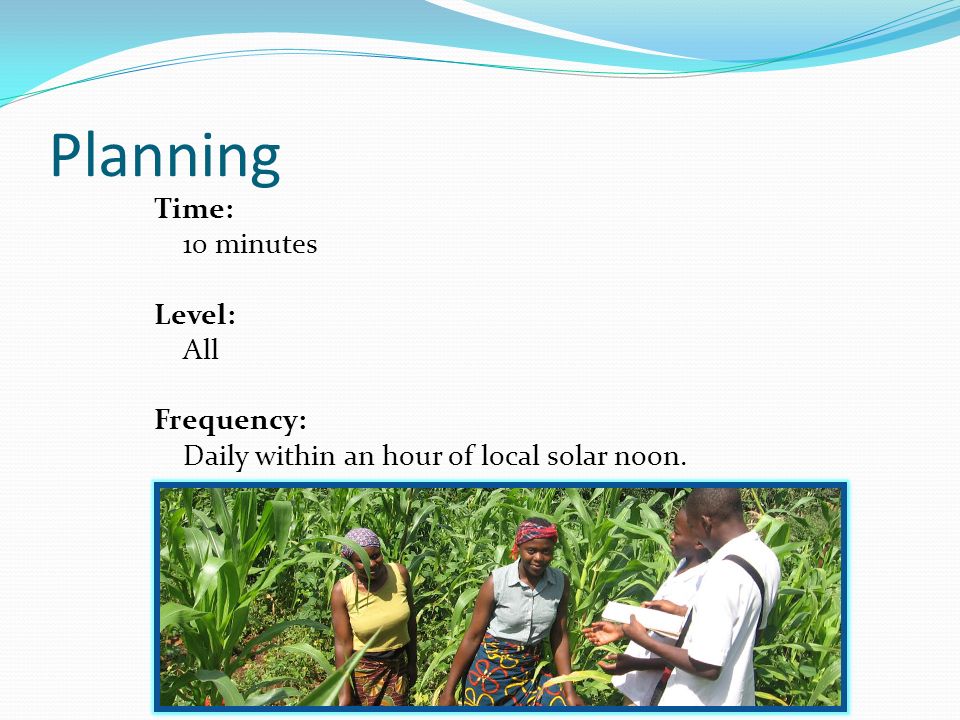 Planning

Time:
10 minutes

Level:
All

Frequency:
Daily within an hour of local solar noon.